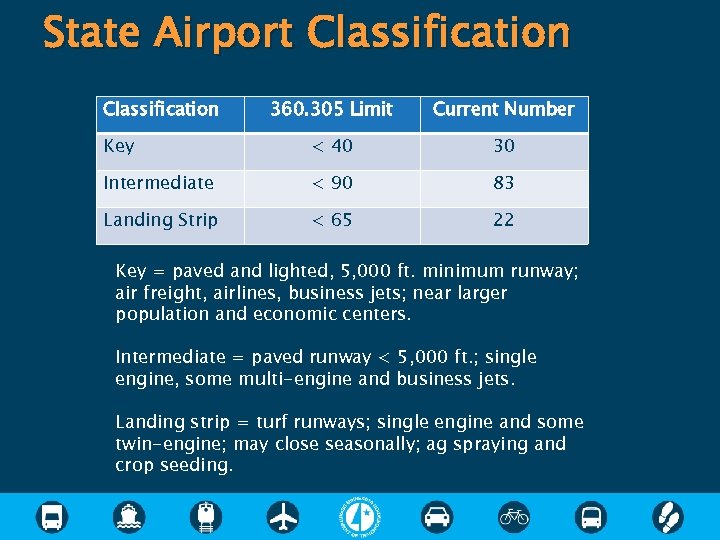 State Airport Classification

| Classification | 360.305 Limit | Current Number |
|---|---|---|
| Key | < 40 | 30 |
| Intermediate | < 90 | 83 |
| Landing Strip | < 65 | 22 |

Key = paved and lighted, 5,000 ft. minimum runway; air freight, airlines, business jets; near larger population and economic centers.

Intermediate = paved runway < 5,000 ft.; single engine, some multi-engine and business jets.

Landing strip = turf runways; single engine and some twin-engine; may close seasonally; ag spraying and crop seeding.